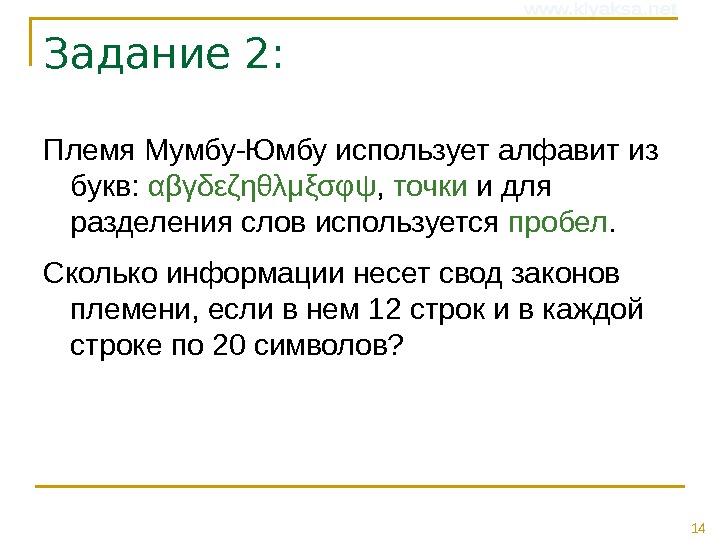 www.klyaksa.net

Задание 2:

Племя Мумбу-Юмбу использует алфавит из букв: αβγδεζηθλμξσφψ, точки и для разделения слов используется пробел.

Сколько информации несет свод законов племени, если в нем 12 строк и в каждой строке по 20 символов?

14